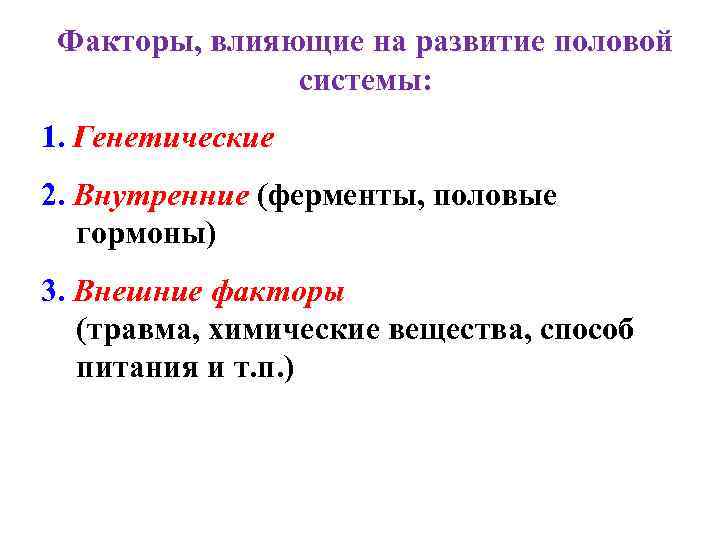 Факторы, влияющие на развитие половой системы:

1. Генетические

2. Внутренние (ферменты, половые гормоны)

3. Внешние факторы (травма, химические вещества, способ питания и т.п.)